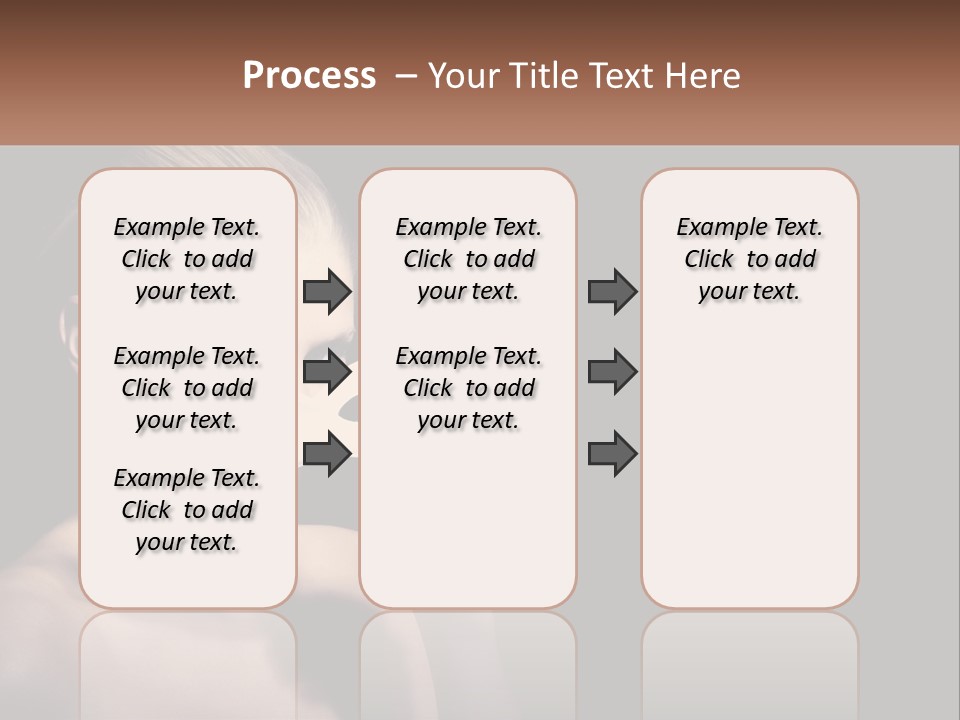 Process – Your Title Text Here

Example Text. Click to add your text.

Example Text. Click to add your text.

Example Text. Click to add your text.

Example Text. Click to add your text.

Example Text. Click to add your text.

Example Text. Click to add your text.